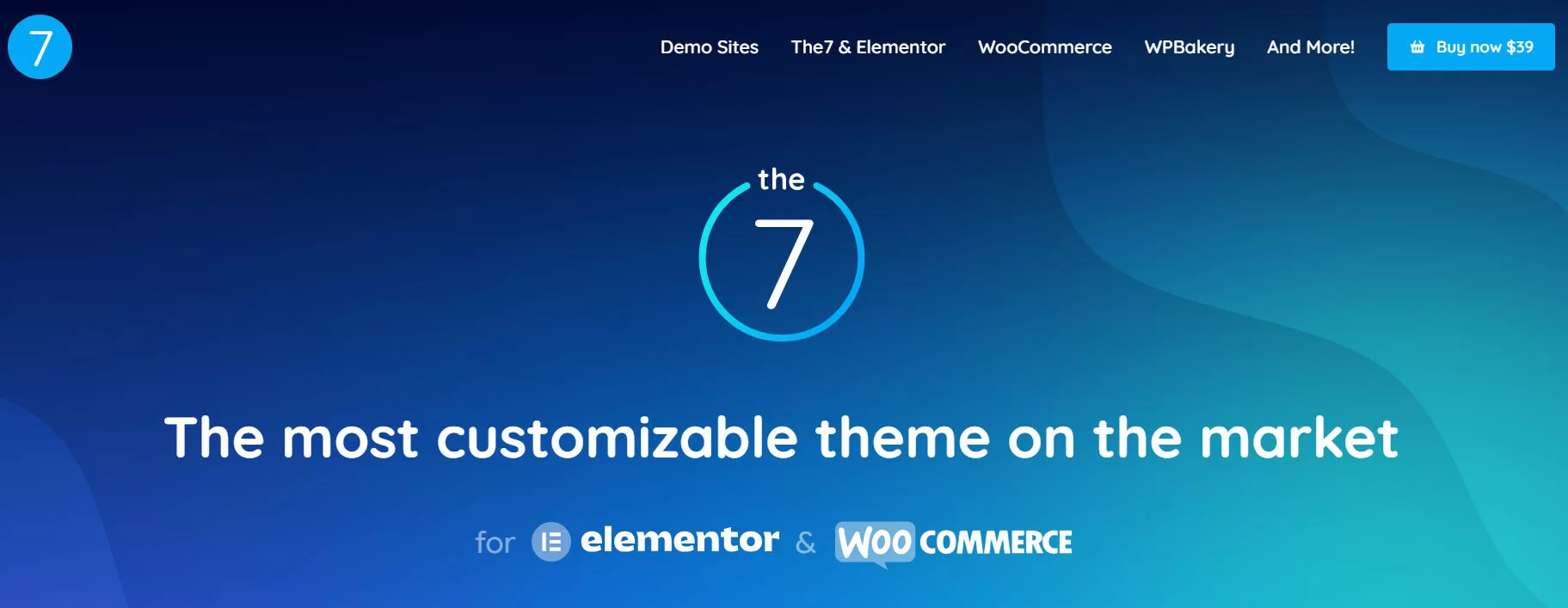 7

Demo Sites The7 & Elementor WooCommerce WPBakery And More! Buy now $39

the
7

The most customizable theme on the market

for elementor & WOO COMMERCE